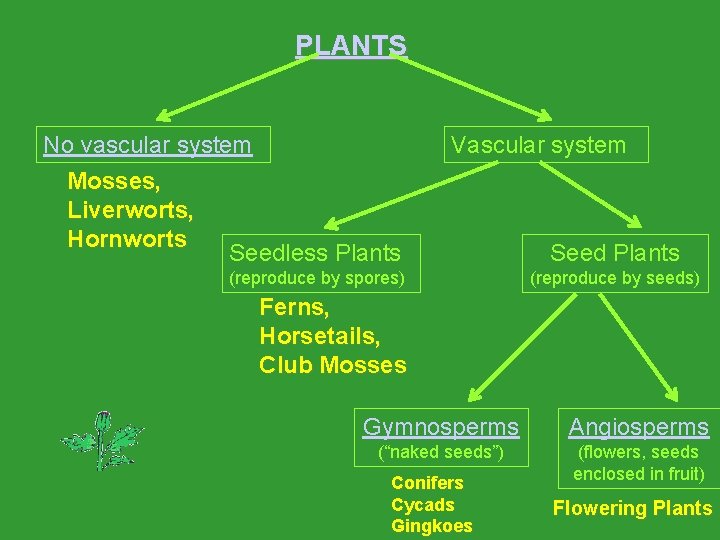 PLANTS

No vascular system

Mosses,
Liverworts,
Hornworts

Vascular system

Seedless Plants
(reproduce by spores)

Ferns,
Horsetails,
Club Mosses

Seed Plants
(reproduce by seeds)

Gymnosperms
("naked seeds")

Conifers
Cycads
Gingkoes

Angiosperms
(flowers, seeds enclosed in fruit)

Flowering Plants